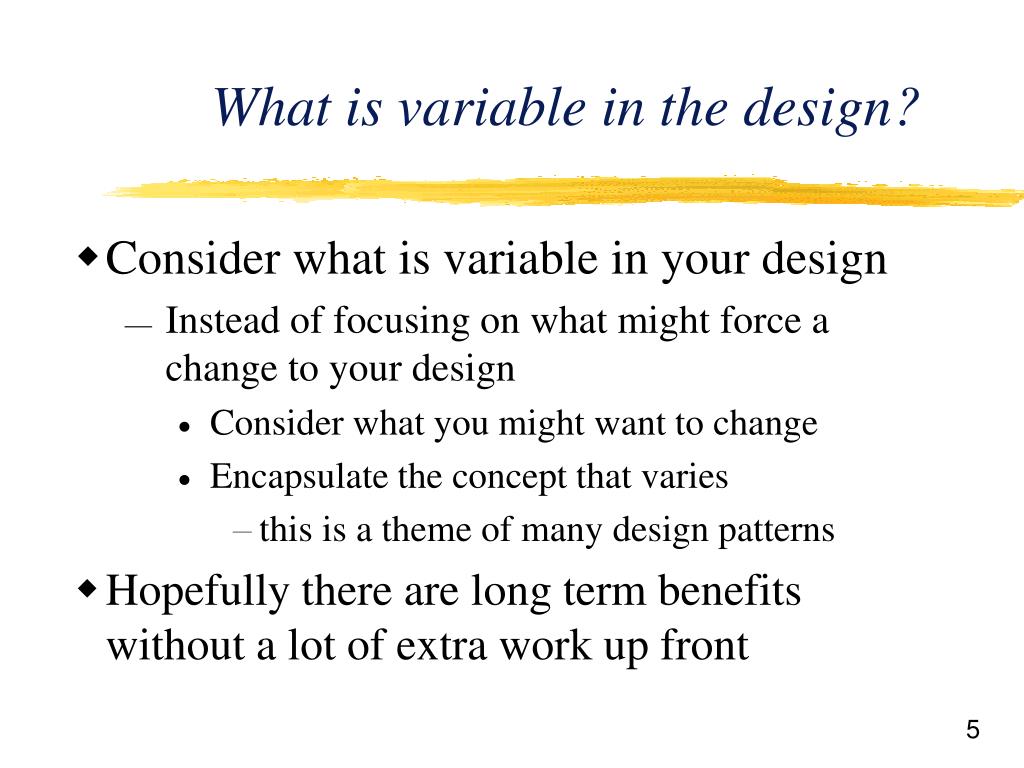 What is variable in the design?

◆ Consider what is variable in your design
— Instead of focusing on what might force a change to your design
• Consider what you might want to change
• Encapsulate the concept that varies
– this is a theme of many design patterns

◆ Hopefully there are long term benefits without a lot of extra work up front

5